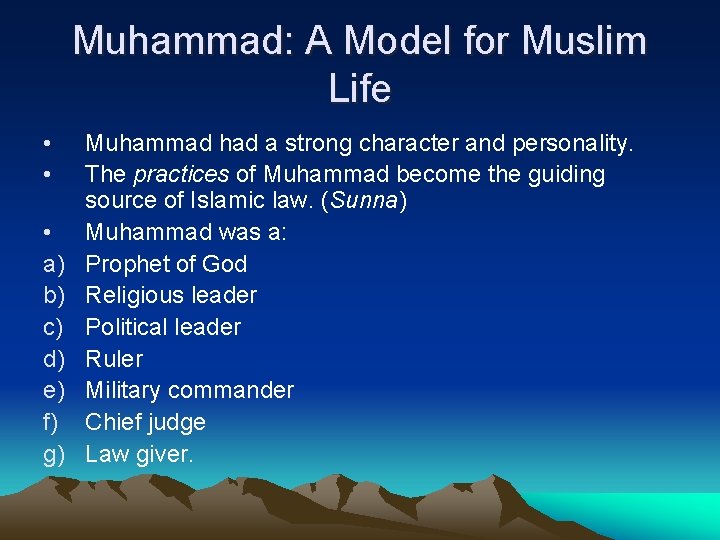 Muhammad: A Model for Muslim Life

• Muhammad had a strong character and personality.
• The practices of Muhammad become the guiding source of Islamic law. (Sunna)
• Muhammad was a:
a) Prophet of God
b) Religious leader
c) Political leader
d) Ruler
e) Military commander
f) Chief judge
g) Law giver.